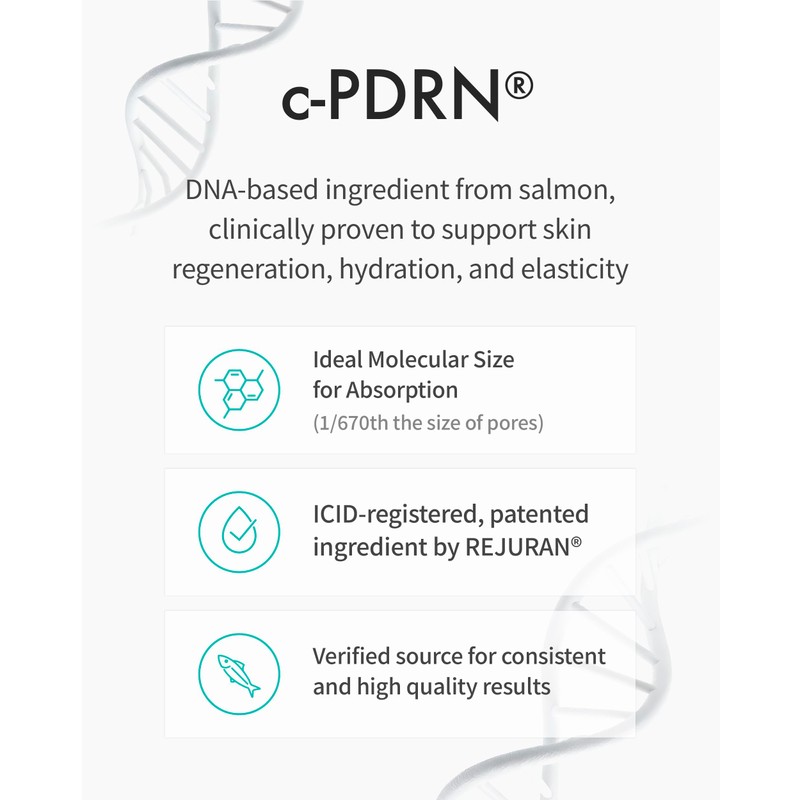 c-PDRN®

DNA-based ingredient from salmon, clinically proven to support skin regeneration, hydration, and elasticity

Ideal Molecular Size for Absorption
(1/670th the size of pores)

ICID-registered, patented ingredient by REJURAN®

Verified source for consistent and high quality results